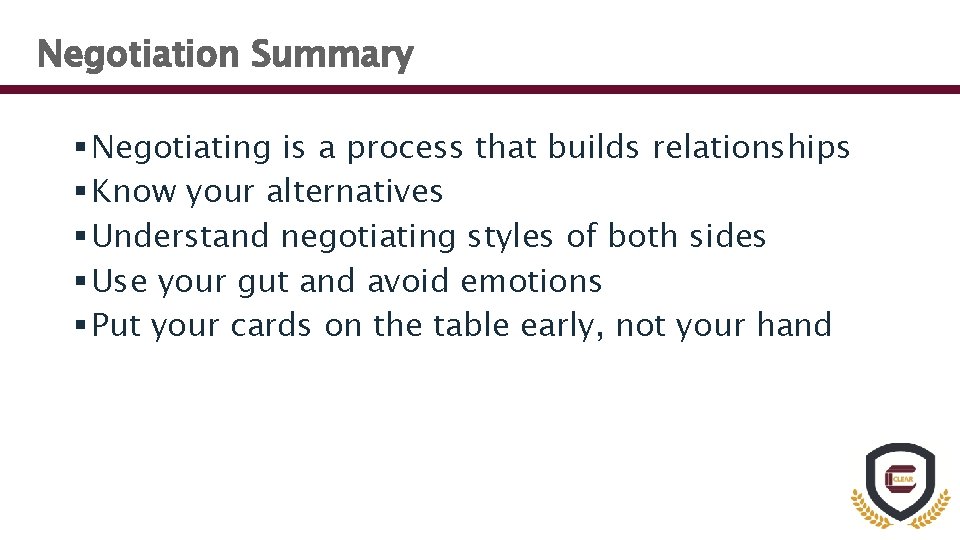 Negotiation Summary

▪ Negotiating is a process that builds relationships
▪ Know your alternatives
▪ Understand negotiating styles of both sides
▪ Use your gut and avoid emotions
▪ Put your cards on the table early, not your hand

CLEAR